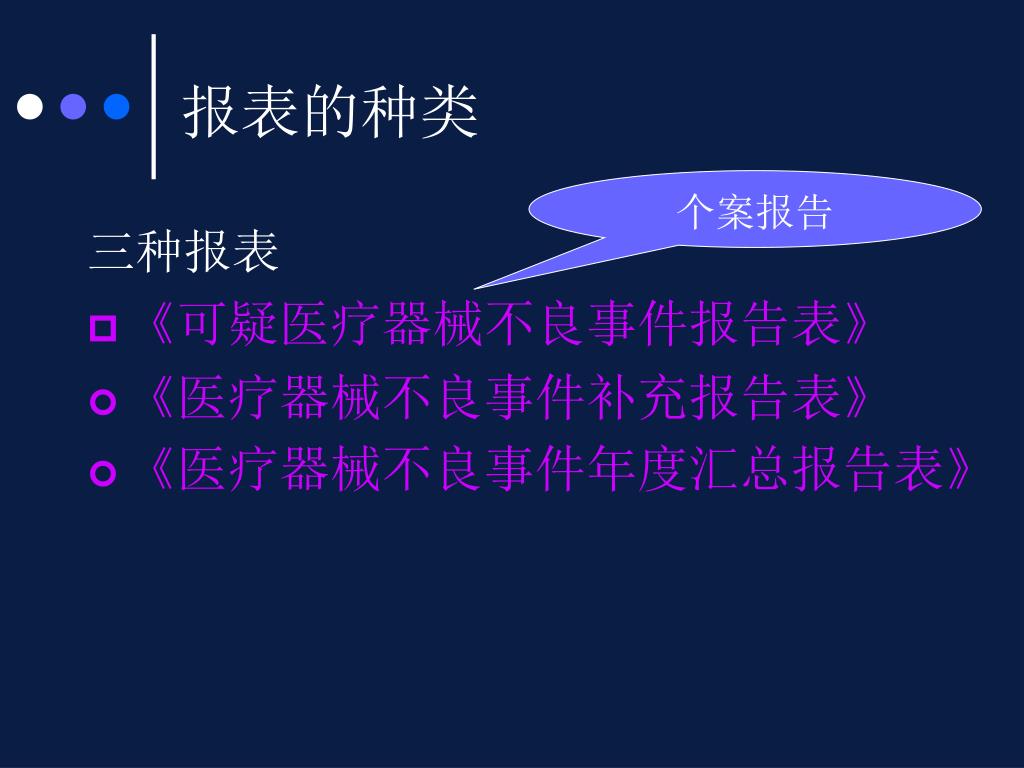 报表的种类

个案报告

三种报表

《可疑医疗器械不良事件报告表》

《医疗器械不良事件补充报告表》

《医疗器械不良事件年度汇总报告表》